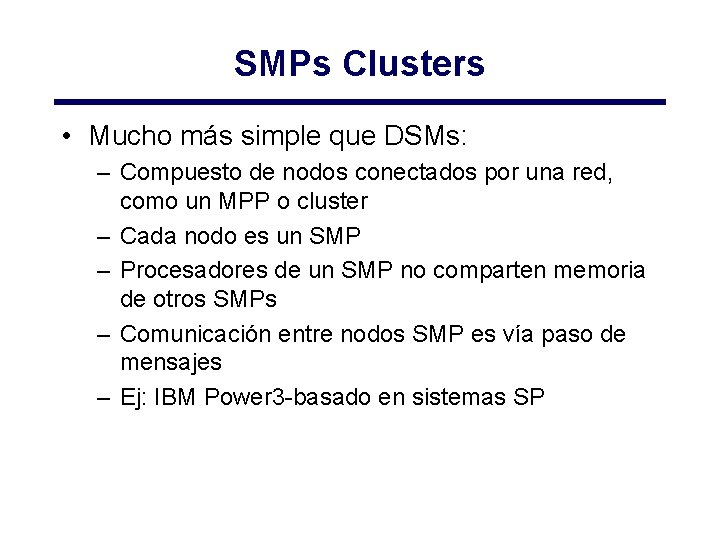 SMPs Clusters

• Mucho más simple que DSMs:
– Compuesto de nodos conectados por una red, como un MPP o cluster
– Cada nodo es un SMP
– Procesadores de un SMP no comparten memoria de otros SMPs
– Comunicación entre nodos SMP es vía paso de mensajes
– Ej: IBM Power3-basado en sistemas SP